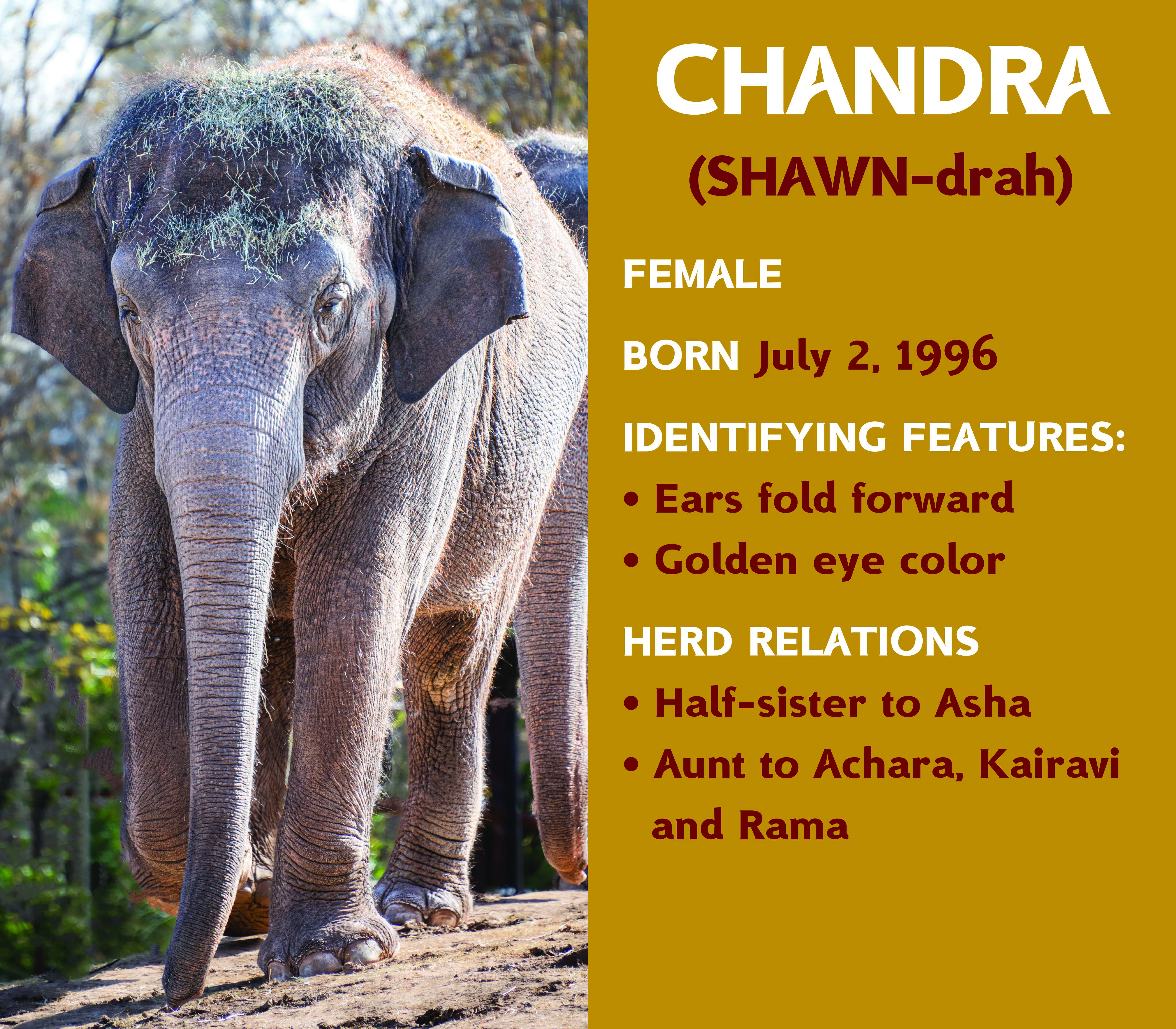 CHANDRA
(SHAWN-drah)

FEMALE

BORN July 2, 1996

IDENTIFYING FEATURES:
• Ears fold forward
• Golden eye color

HERD RELATIONS
• Half-sister to Asha
• Aunt to Achara, Kairavi and Rama